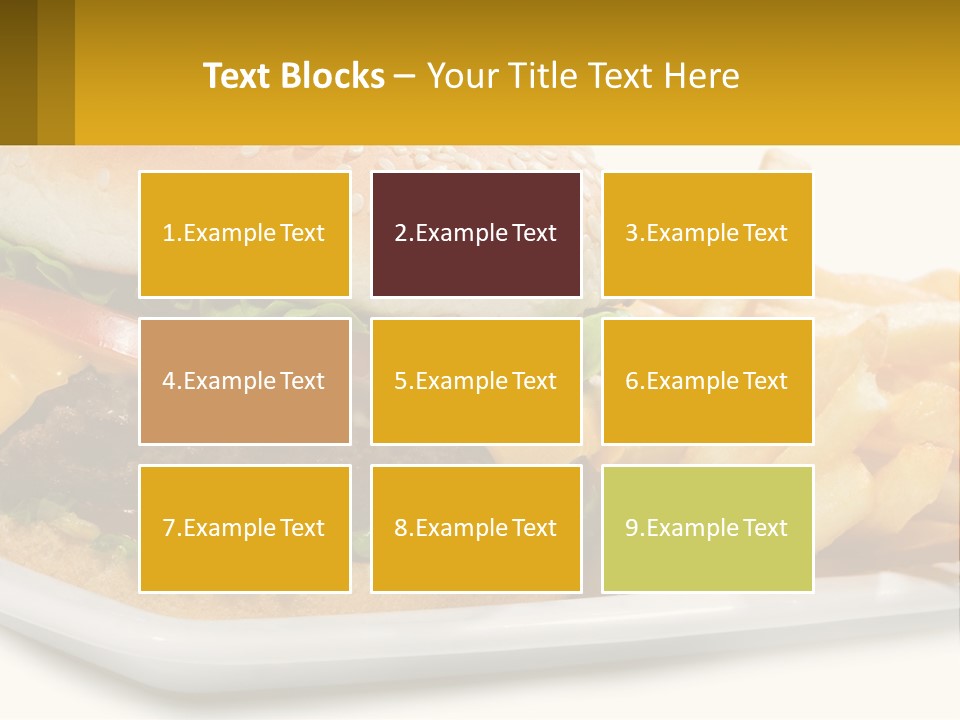 Text Blocks – Your Title Text Here

1.Example Text

2.Example Text

3.Example Text

4.Example Text

5.Example Text

6.Example Text

7.Example Text

8.Example Text

9.Example Text